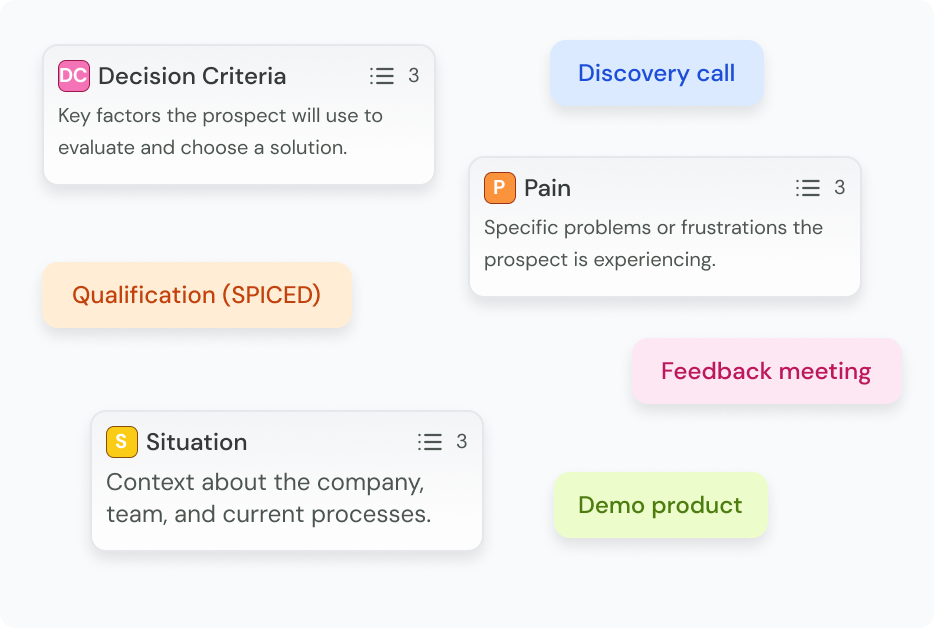 DC Decision Criteria 3
Key factors the prospect will use to evaluate and choose a solution.

Discovery call

P Pain 3
Specific problems or frustrations the prospect is experiencing.

Qualification (SPICED)

Feedback meeting

S Situation 3
Context about the company, team, and current processes.

Demo product